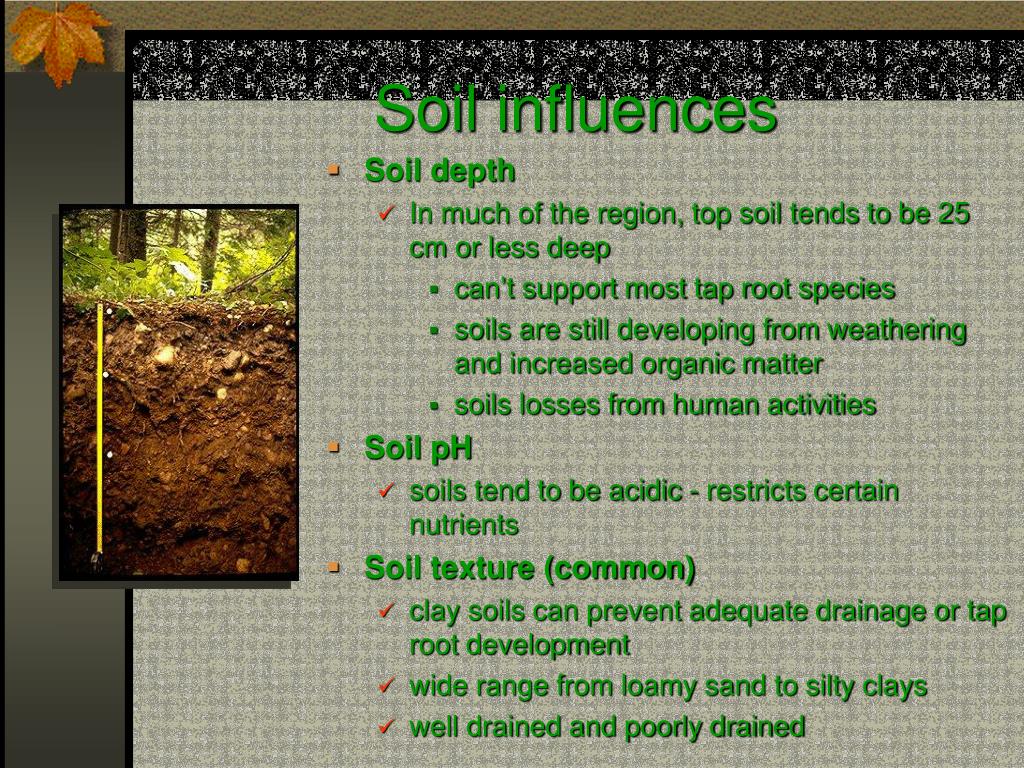 Soil influences

▪ Soil depth
✓ In much of the region, top soil tends to be 25 cm or less deep
▪ can't support most tap root species
▪ soils are still developing from weathering and increased organic matter
▪ soils losses from human activities

▪ Soil pH
✓ soils tend to be acidic - restricts certain nutrients

▪ Soil texture (common)
✓ clay soils can prevent adequate drainage or tap root development
✓ wide range from loamy sand to silty clays
✓ well drained and poorly drained